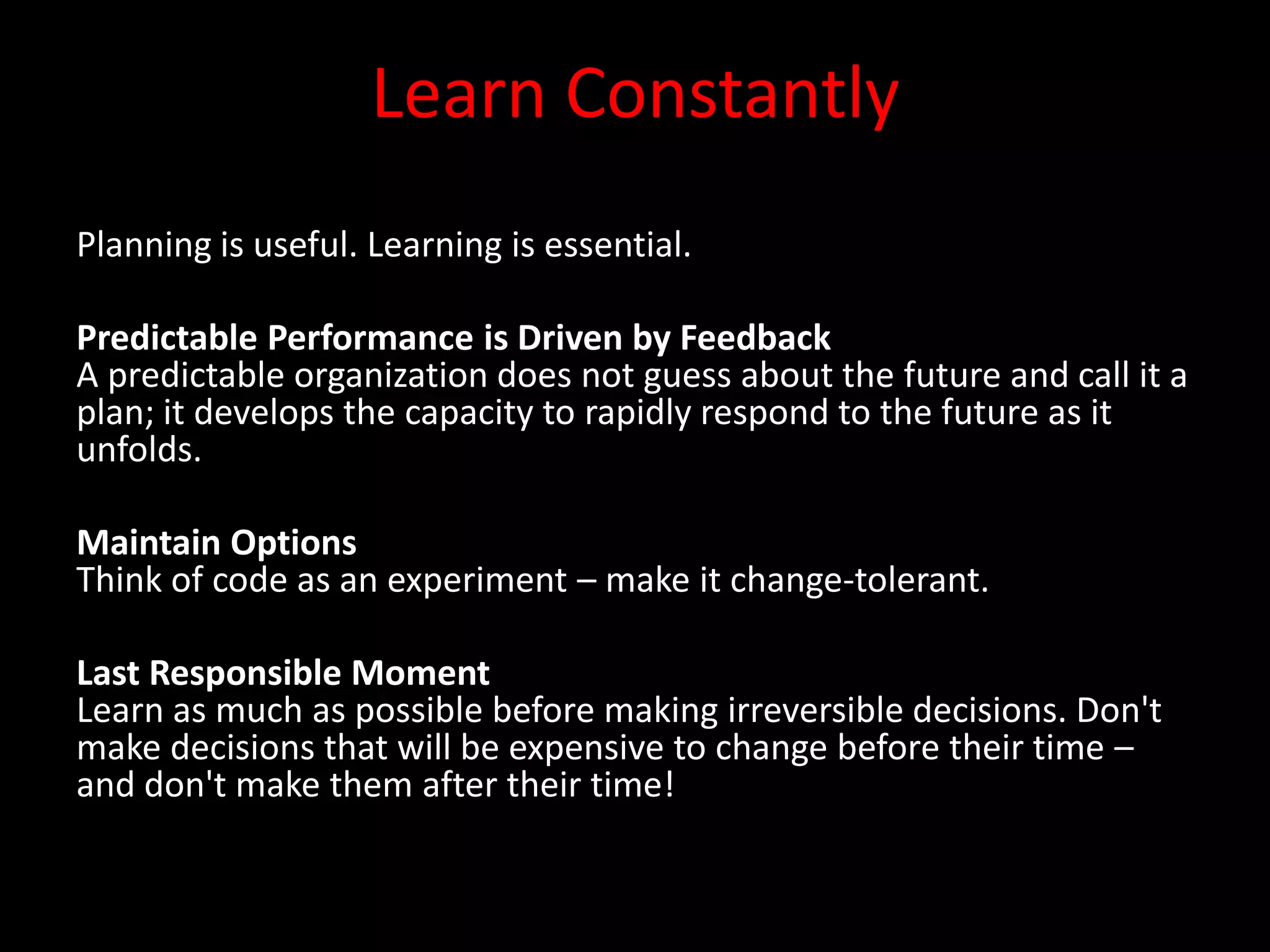 Learn Constantly

Planning is useful. Learning is essential.

Predictable Performance is Driven by Feedback
A predictable organization does not guess about the future and call it a plan; it develops the capacity to rapidly respond to the future as it unfolds.

Maintain Options
Think of code as an experiment – make it change-tolerant.

Last Responsible Moment
Learn as much as possible before making irreversible decisions. Don't make decisions that will be expensive to change before their time – and don't make them after their time!